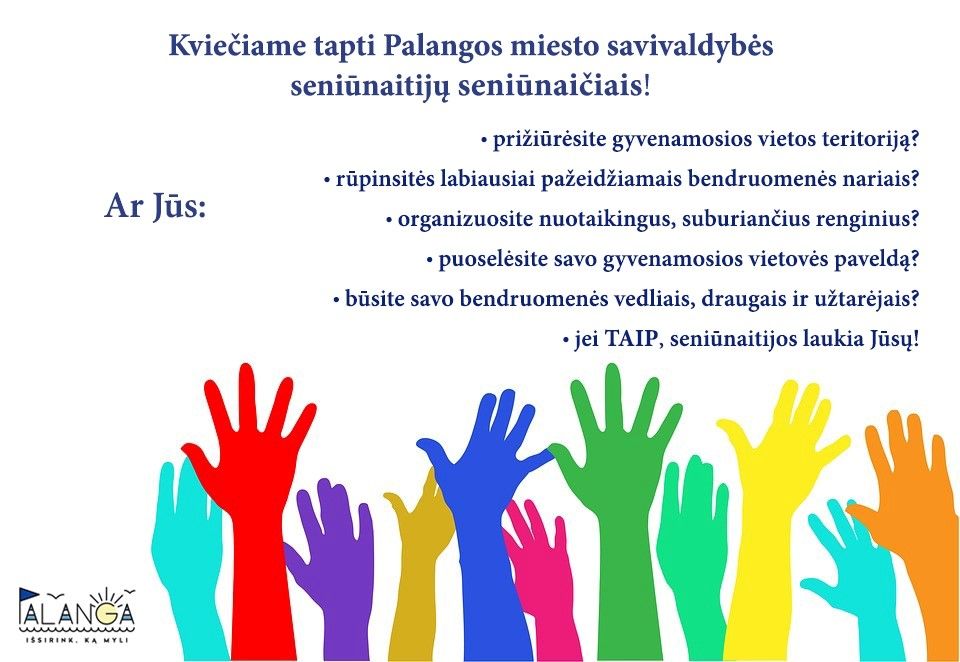 Kviečiame tapti Palangos miesto savivaldybės seniūnaitijų seniūnaičiais!

Ar Jūs:

• prižiūrėsite gyvenamosios vietos teritoriją?
• rūpinsitės labiausiai pažeidžiamais bendruomenės nariais?
• organizuosite nuotaikingus, suburiančius renginius?
• puoselėsite savo gyvenamosios vietovės paveldą?
• būsite savo bendruomenės vedliais, draugais ir užtarėjais?
• jei TAIP, seniūnaitijos laukia Jūsų!

PALANGA
IŠSIRINK, KĄ MYLI